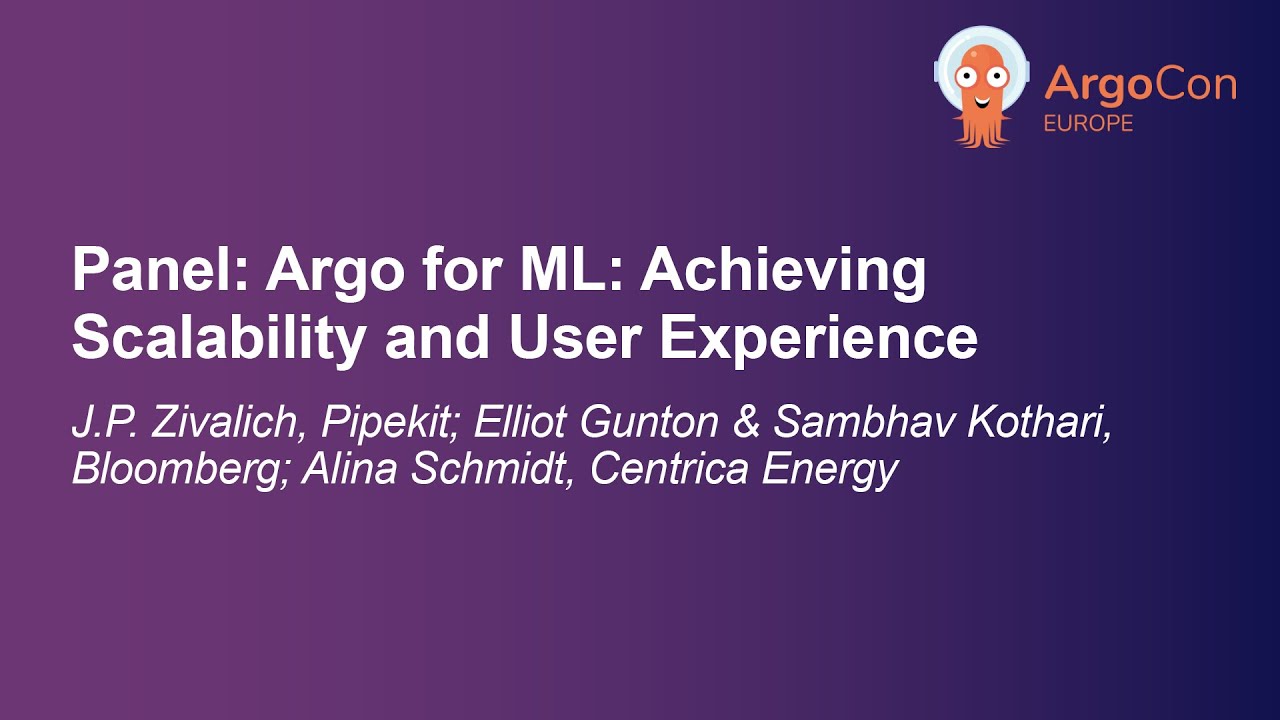 ArgoCon
EUROPE

Panel: Argo for ML: Achieving Scalability and User Experience

J.P. Zivalich, Pipekit; Elliot Gunton & Sambhav Kothari, Bloomberg; Alina Schmidt, Centrica Energy